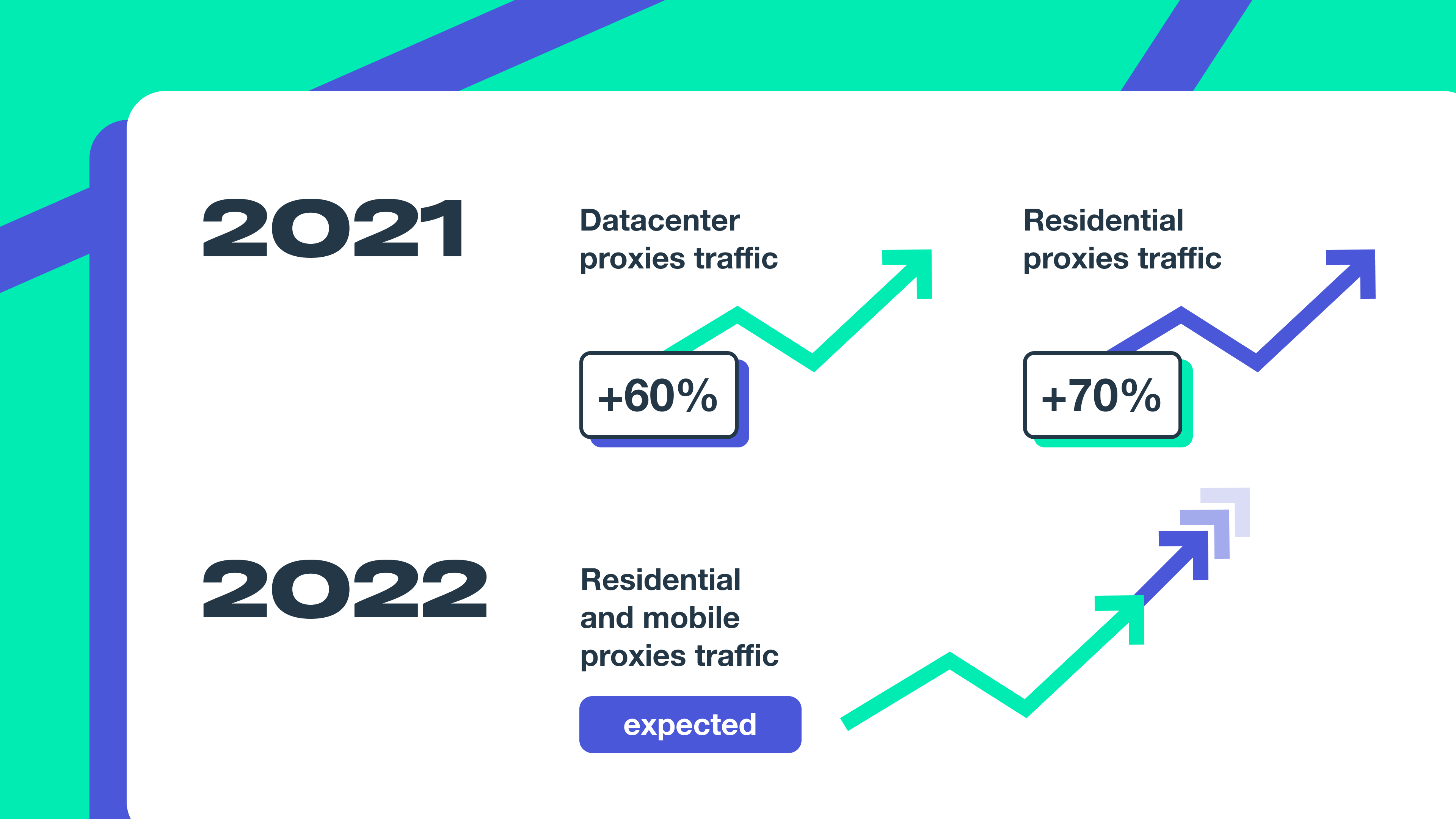 2021

Datacenter proxies traffic

+60%

Residential proxies traffic

+70%

2022

Residential and mobile proxies traffic

expected